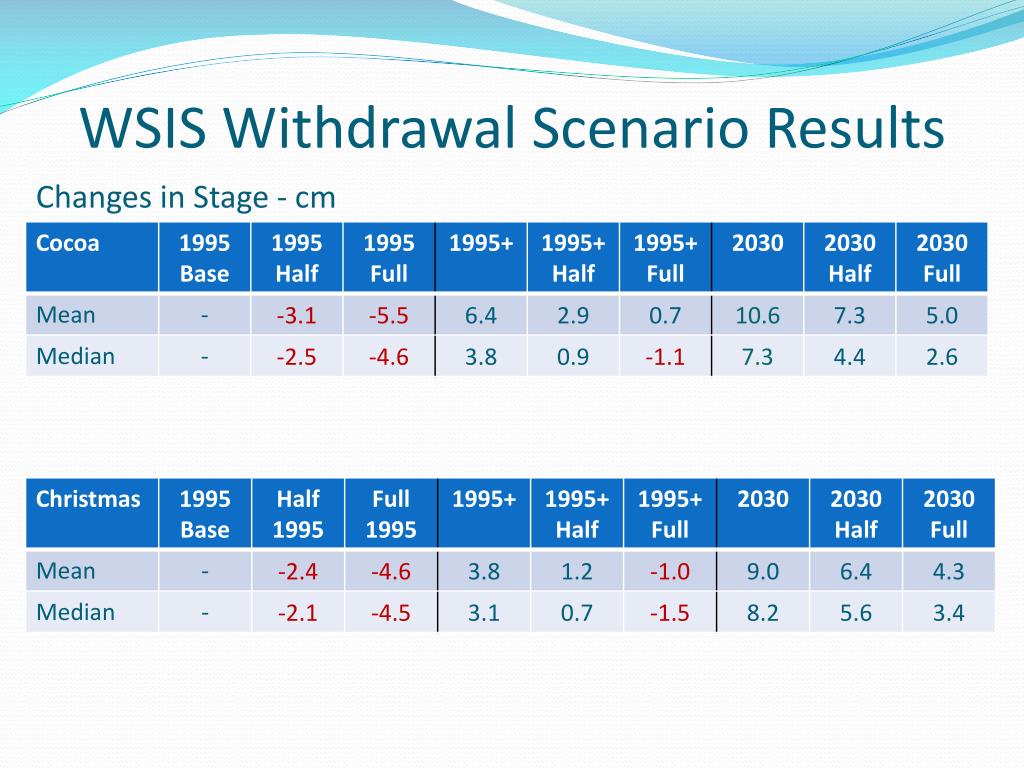 WSIS Withdrawal Scenario Results

Changes in Stage - cm

| Cocoa | 1995 Base | 1995 Half | 1995 Full | 1995+ | 1995+ Half | 1995+ Full | 2030 | 2030 Half | 2030 Full |
|---|---|---|---|---|---|---|---|---|---|
| Mean | - | -3.1 | -5.5 | 6.4 | 2.9 | 0.7 | 10.6 | 7.3 | 5.0 |
| Median | - | -2.5 | -4.6 | 3.8 | 0.9 | -1.1 | 7.3 | 4.4 | 2.6 |

| Christmas | 1995 Base | Half 1995 | Full 1995 | 1995+ | 1995+ Half | 1995+ Full | 2030 | 2030 Half | 2030 Full |
|---|---|---|---|---|---|---|---|---|---|
| Mean | - | -2.4 | -4.6 | 3.8 | 1.2 | -1.0 | 9.0 | 6.4 | 4.3 |
| Median | - | -2.1 | -4.5 | 3.1 | 0.7 | -1.5 | 8.2 | 5.6 | 3.4 |